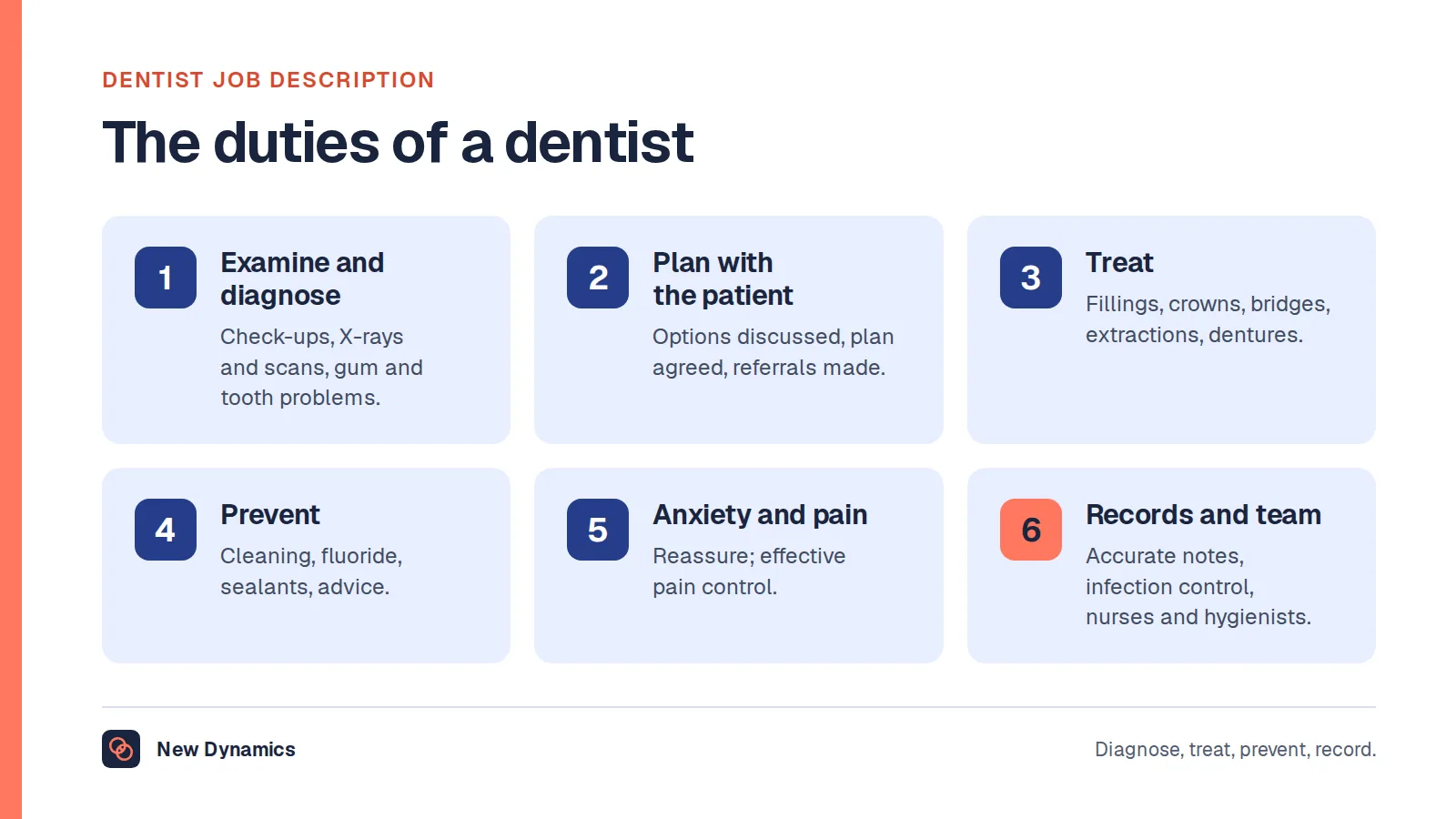 DENTIST JOB DESCRIPTION

The duties of a dentist

1

Examine and diagnose

Check-ups, X-rays and scans, gum and tooth problems.

2

Plan with the patient

Options discussed, plan agreed, referrals made.

3

Treat

Fillings, crowns, bridges, extractions, dentures.

4

Prevent

Cleaning, fluoride, sealants, advice.

5

Anxiety and pain

Reassure; effective pain control.

6

Records and team

Accurate notes, infection control, nurses and hygienists.

New Dynamics

Diagnose, treat, prevent, record.